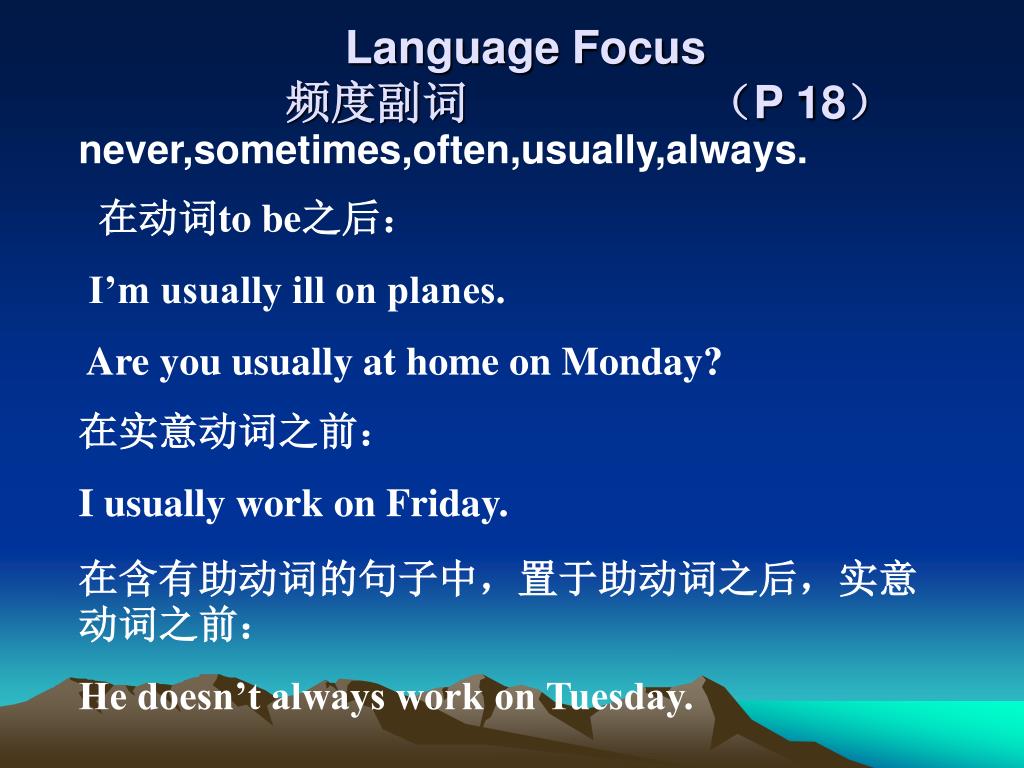 Language Focus
频度副词 （P 18）
never,sometimes,often,usually,always.

在动词to be之后：

I’m usually ill on planes.

Are you usually at home on Monday?

在实意动词之前：

I usually work on Friday.

在含有助动词的句子中，置于助动词之后，实意动词之前：

He doesn’t always work on Tuesday.